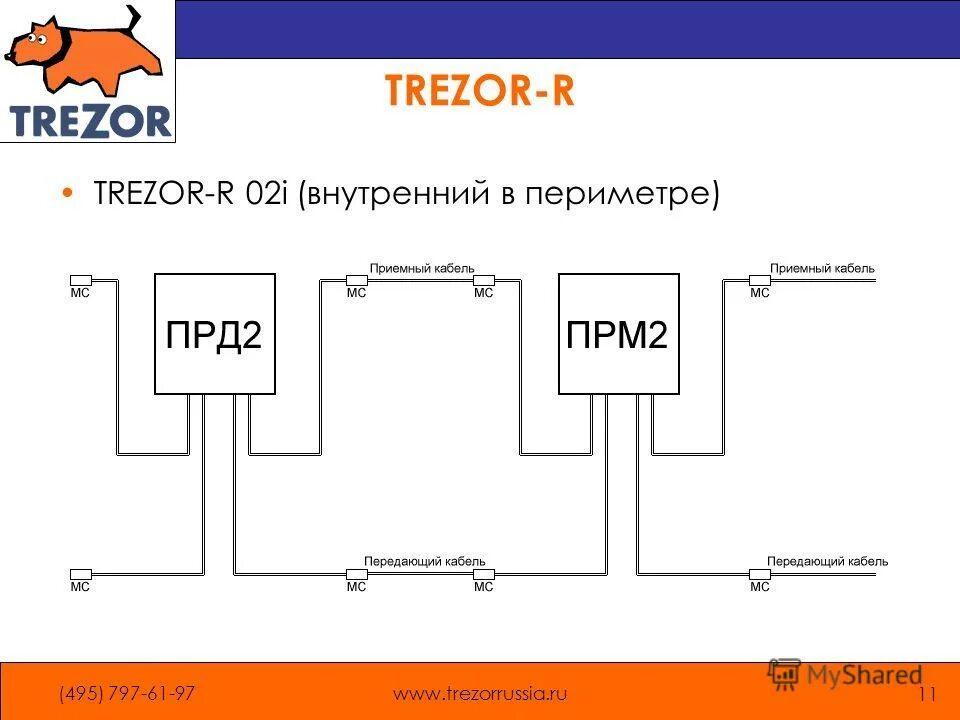 TREZOR

TREZOR-R

• TREZOR-R 02i (внутренний в периметре)

МС
ПРД2
Приемный кабель
МС
МС
ПРМ2
Приемный кабель
МС

МС
Передающий кабель
МС
МС
Передающий кабель
МС

(495) 797-61-97
www.trezorrussia.ru
MyShared
11